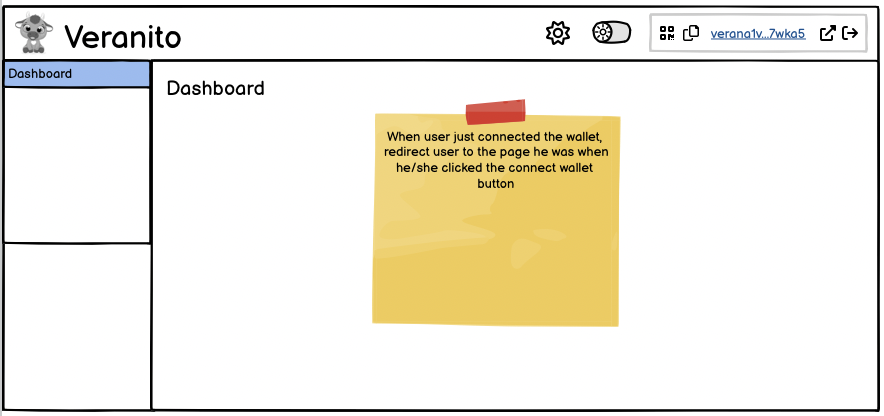 Veranito

verana1v...7wka5

Dashboard

Dashboard

When user just connected the wallet, redirect user to the page he was when he/she clicked the connect wallet button